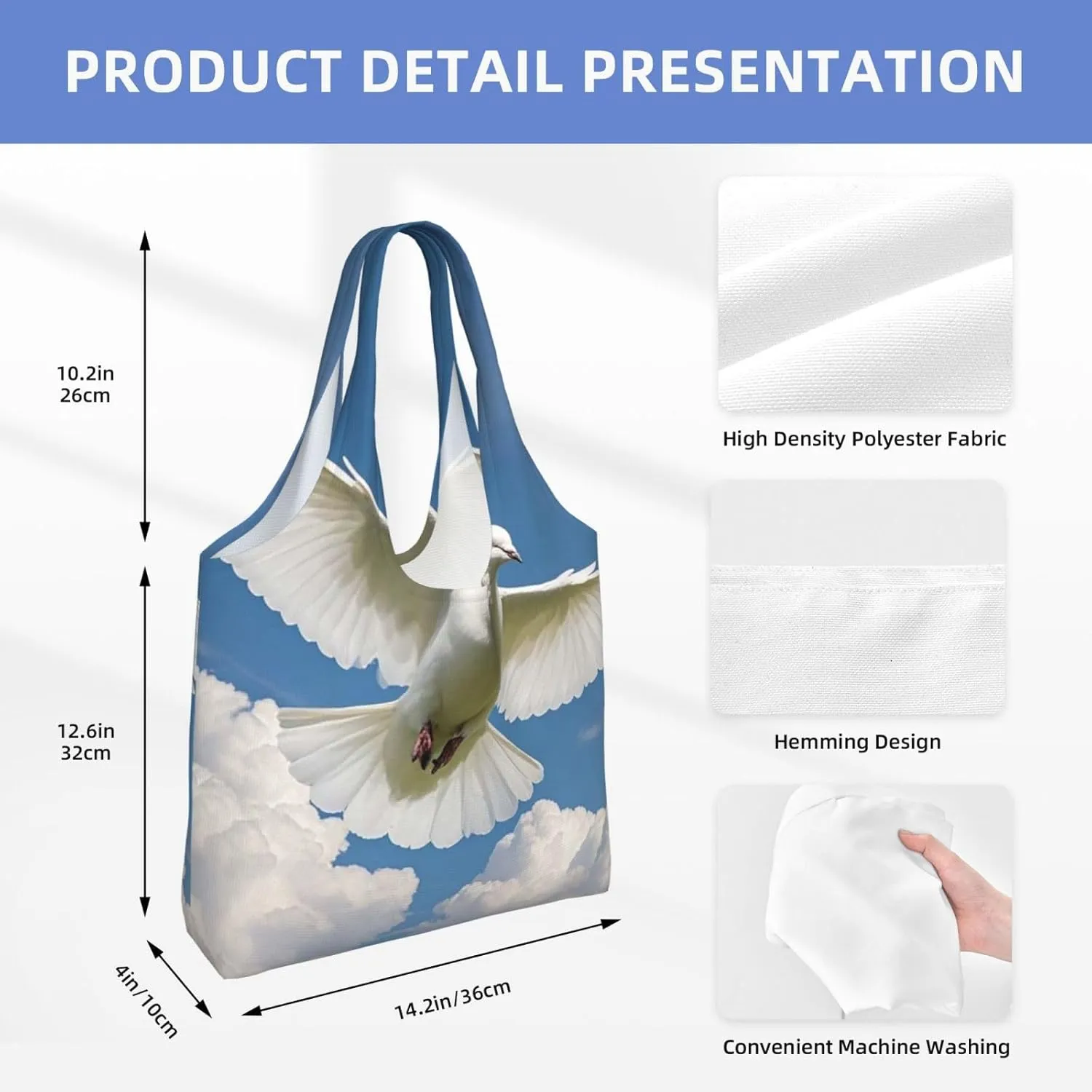 PRODUCT DETAIL PRESENTATION

10.2in
26cm

12.6in
32cm

4in/10cm

14.2in/36cm

High Density Polyester Fabric

Hemming Design

Convenient Machine Washing